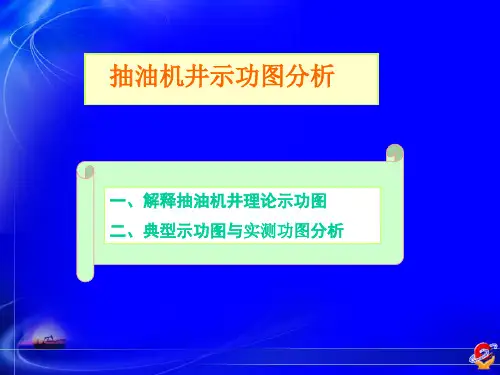 抽油机井示功图分析

一、解释抽油机井理论示功图

二、典型示功图与实测功图分析